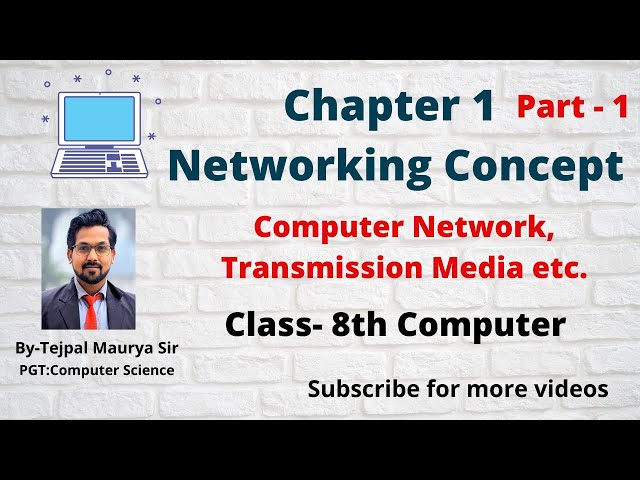 Chapter 1 Part - 1

Networking Concept

Computer Network, Transmission Media etc.

Class- 8th Computer

By-Tejpal Maurya Sir
PGT:Computer Science

Subscribe for more videos